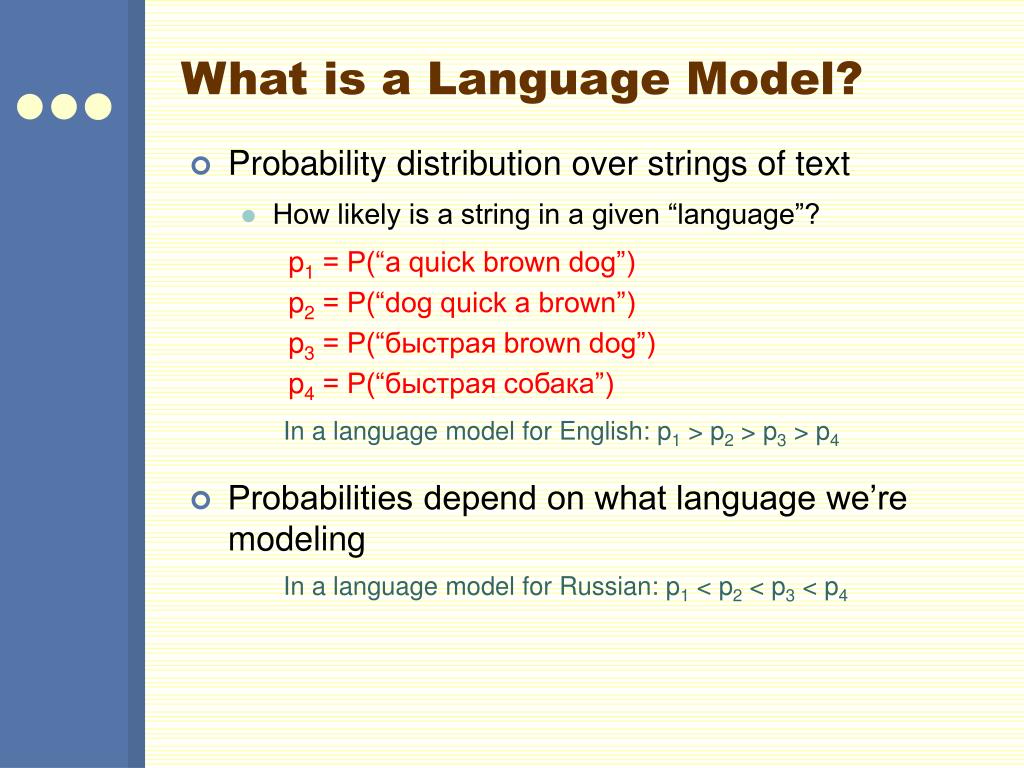 What is a Language Model?

Probability distribution over strings of text

How likely is a string in a given “language”?

$p_1$ = P(“a quick brown dog”)
$p_2$ = P(“dog quick a brown”)
$p_3$ = P(“быстрая brown dog”)
$p_4$ = P(“быстрая собака”)

In a language model for English: $p_1 > p_2 > p_3 > p_4$

Probabilities depend on what language we’re modeling

In a language model for Russian: $p_1 < p_2 < p_3 < p_4$